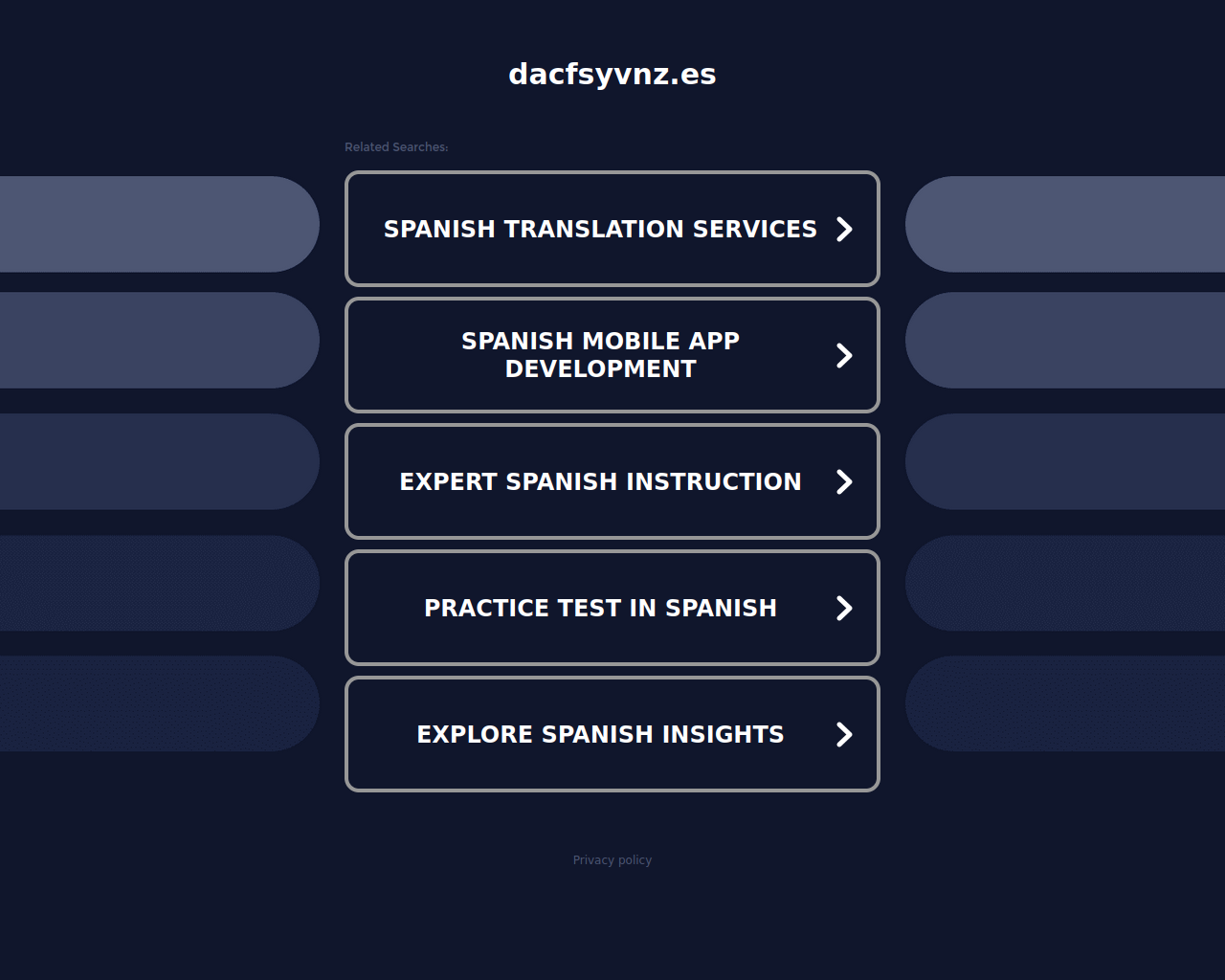 dacfsyvnz.es

Related Searches:

SPANISH TRANSLATION SERVICES

SPANISH MOBILE APP DEVELOPMENT

EXPERT SPANISH INSTRUCTION

PRACTICE TEST IN SPANISH

EXPLORE SPANISH INSIGHTS

Privacy policy